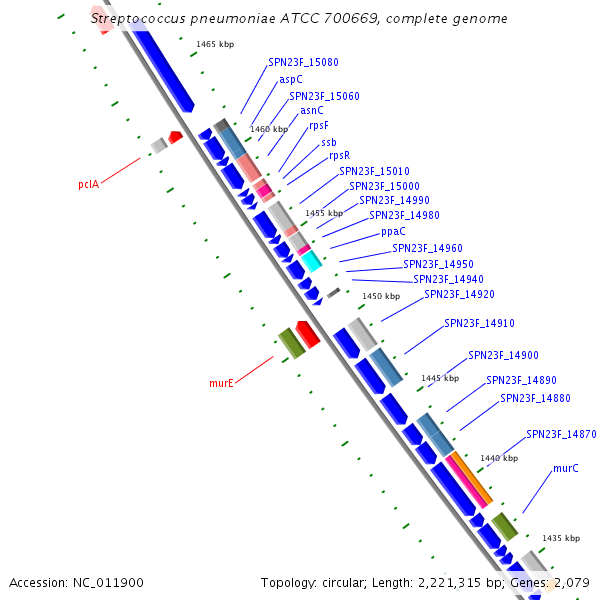 Streptococcus pneumoniae ATCC 700669, complete genome

1465 kbp

SPN23F_15080
aspC
SPN23F_15060
asnC
1460 kbp
rpsF
ssb
rpsR
SPN23F_15010
SPN23F_15000
SPN23F_14990
1455 kbp
SPN23F_14980
ppaC
SPN23F_14960
SPN23F_14950
SPN23F_14940
1450 kbp
SPN23F_14920
SPN23F_14910
SPN23F_14900
1445 kbp
SPN23F_14890
SPN23F_14880
SPN23F_14870
1440 kbp
murC
1435 kbp

pclA

murE

Accession: NC_011900

Topology: circular; Length: 2,221,315 bp; Genes: 2,079